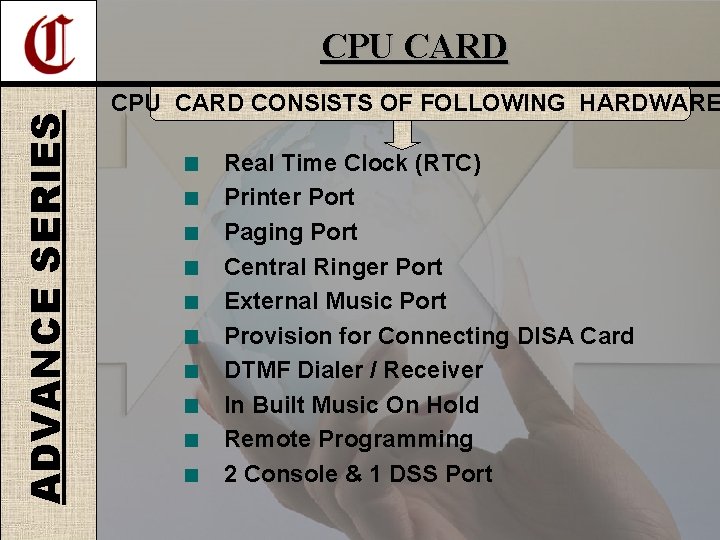 C

CPU CARD

ADVANCE SERIES

CPU CARD CONSISTS OF FOLLOWING HARDWARE

- Real Time Clock (RTC)
- Printer Port
- Paging Port
- Central Ringer Port
- External Music Port
- Provision for Connecting DISA Card
- DTMF Dialer / Receiver
- In Built Music On Hold
- Remote Programming
- 2 Console & 1 DSS Port